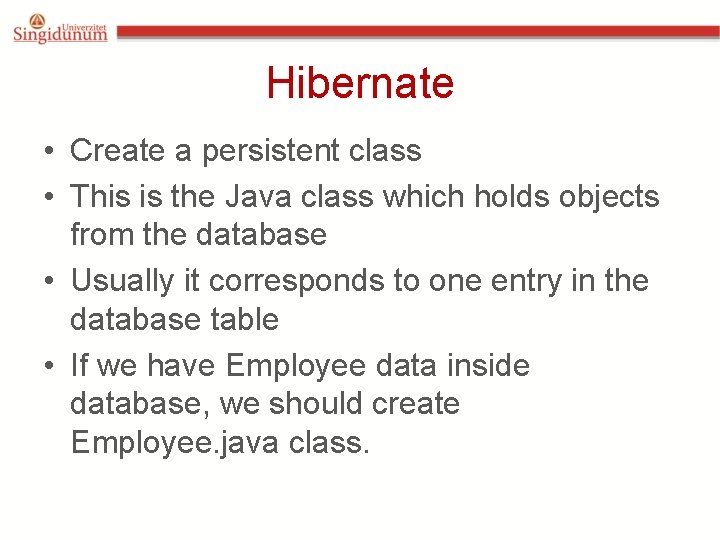 Univerzitet
Singidunum

Hibernate

• Create a persistent class
• This is the Java class which holds objects from the database
• Usually it corresponds to one entry in the database table
• If we have Employee data inside database, we should create Employee.java class.